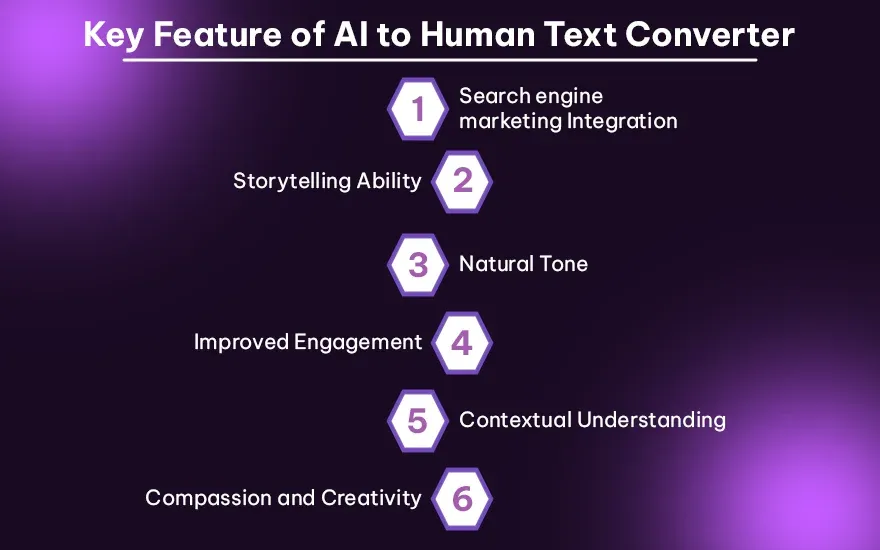 Key Feature of AI to Human Text Converter

1 Search engine marketing Integration

Storytelling Ability 2

3 Natural Tone

Improved Engagement 4

5 Contextual Understanding

Compassion and Creativity 6